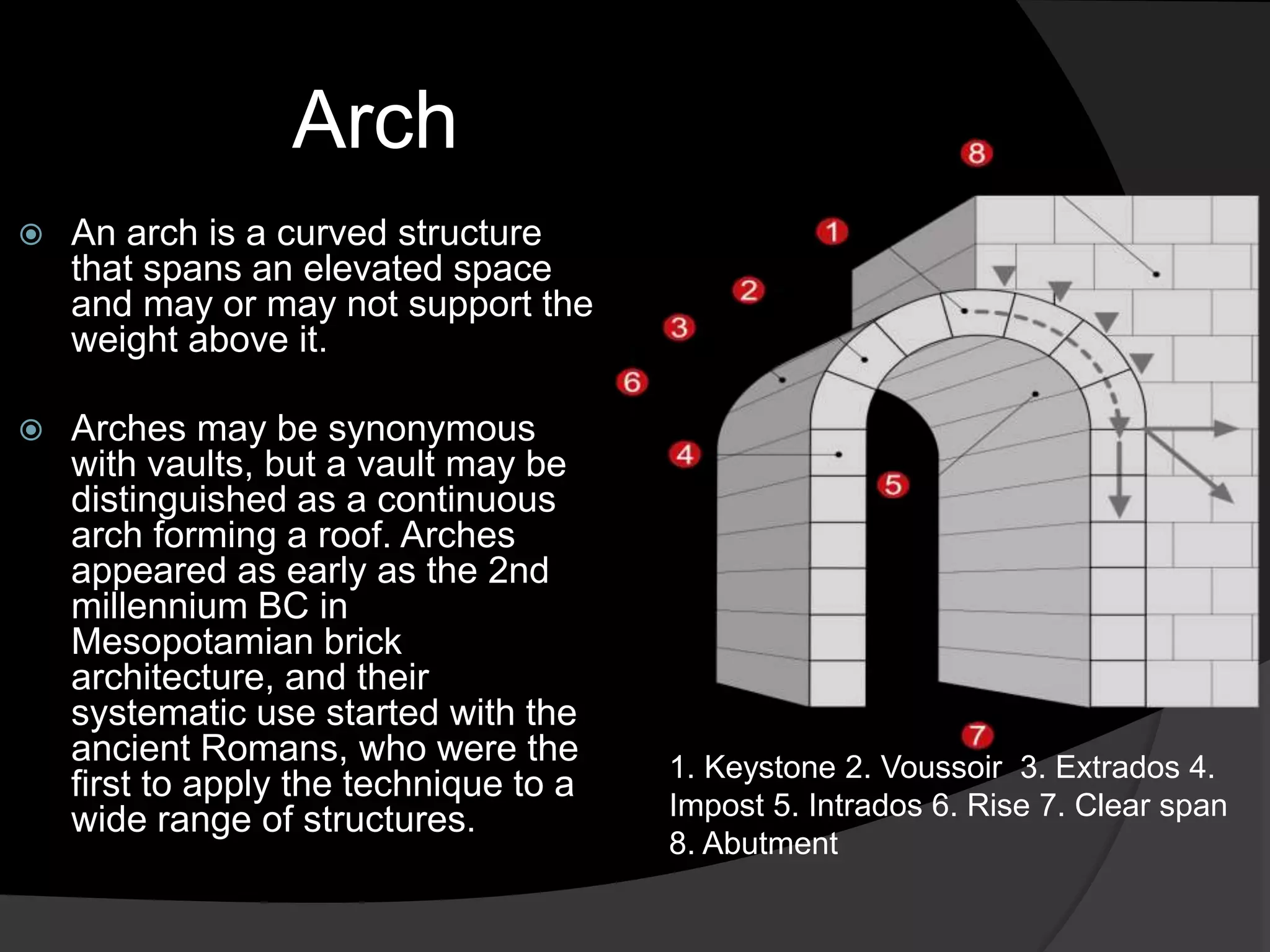 Arch

An arch is a curved structure that spans an elevated space and may or may not support the weight above it.

Arches may be synonymous with vaults, but a vault may be distinguished as a continuous arch forming a roof. Arches appeared as early as the 2nd millennium BC in Mesopotamian brick architecture, and their systematic use started with the ancient Romans, who were the first to apply the technique to a wide range of structures.

8
1
2
3
6
4
5
7

1. Keystone 2. Voussoir 3. Extrados 4. Impost 5. Intrados 6. Rise 7. Clear span 8. Abutment